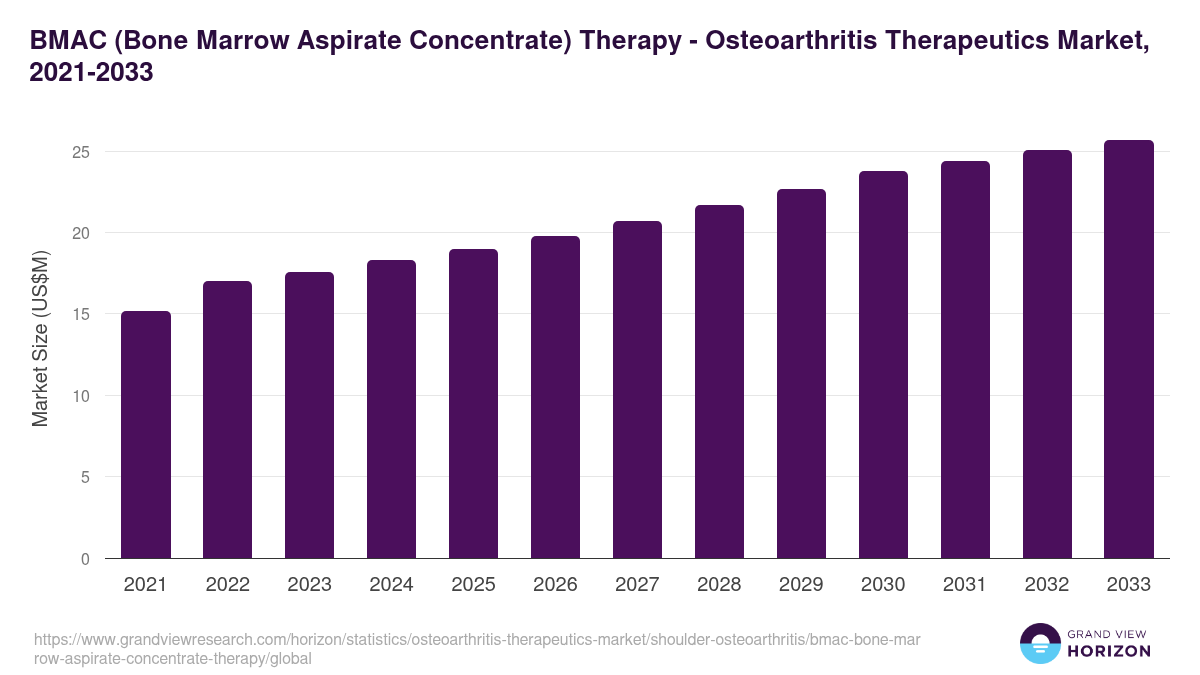 BMAC (Bone Marrow Aspirate Concentrate) Therapy - Osteoarthritis Therapeutics Market, 2021-2033

Market Size (US$M)

25
20
15
10
5
0

2021 2022 2023 2024 2025 2026 2027 2028 2029 2030 2031 2032 2033

https://www.grandviewresearch.com/horizon/statistics/osteoarthritis-therapeutics-market/shoulder-osteoarthritis/bmac-bone-marrow-aspirate-concentrate-therapy/global

GRAND VIEW
HORIZON